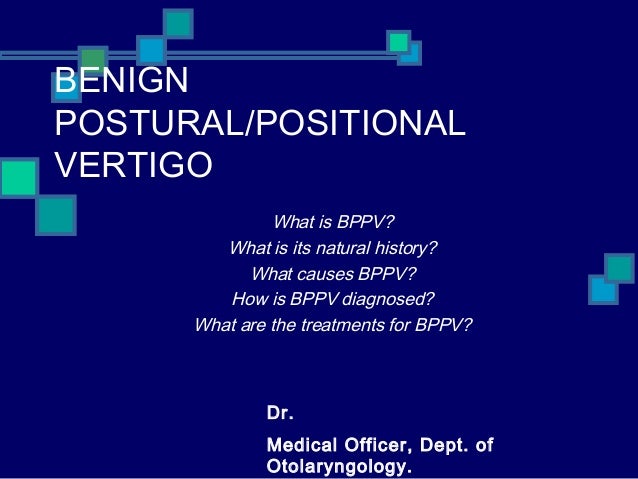 BENIGN POSTURAL/POSITIONAL VERTIGO

What is BPPV?
What is its natural history?
What causes BPPV?
How is BPPV diagnosed?
What are the treatments for BPPV?

Dr.

Medical Officer, Dept. of Otolaryngology.